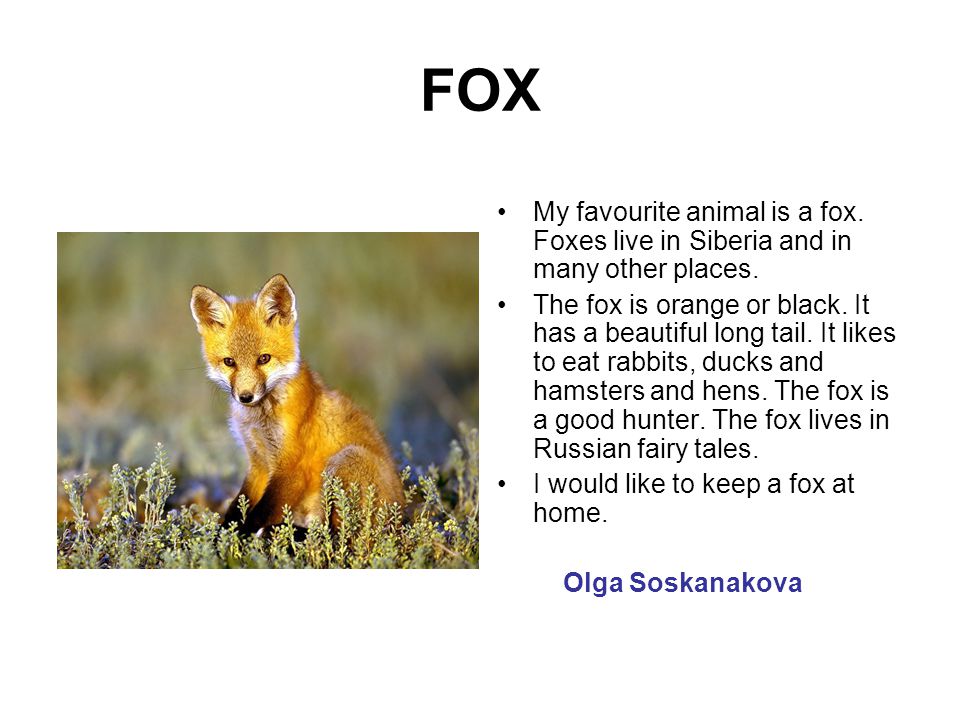 FOX

• My favourite animal is a fox. Foxes live in Siberia and in many other places.
• The fox is orange or black. It has a beautiful long tail. It likes to eat rabbits, ducks and hamsters and hens. The fox is a good hunter. The fox lives in Russian fairy tales.
• I would like to keep a fox at home.

Olga Soskanakova